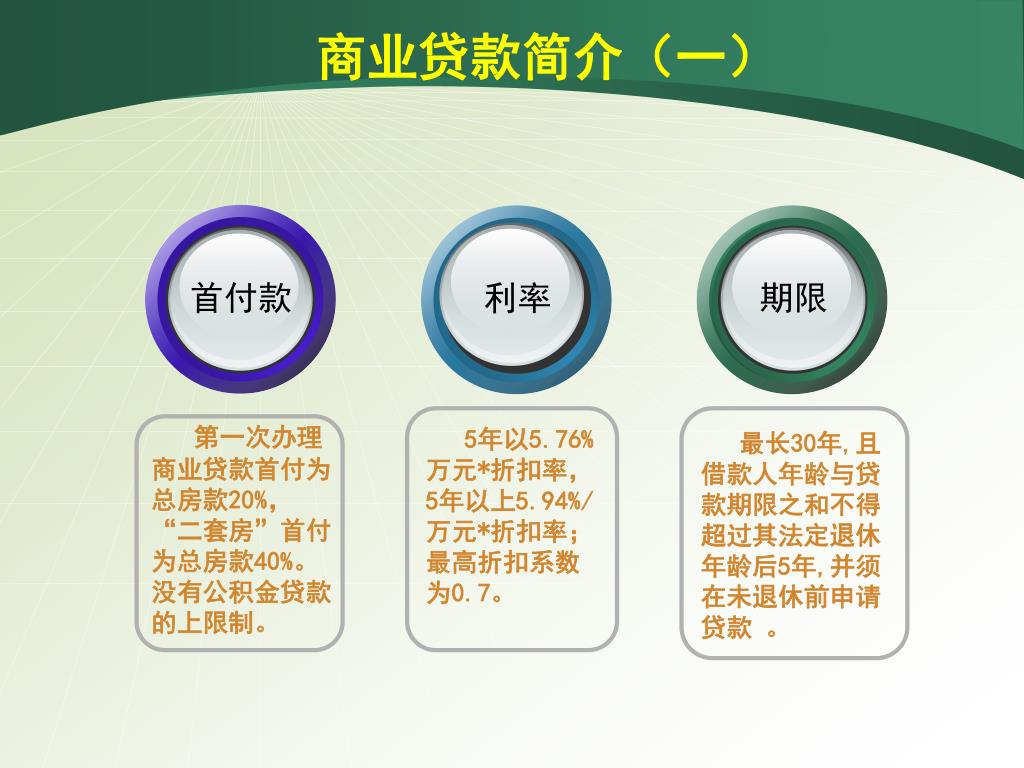 商业贷款简介（一）

首付款

利率

期限

第一次办理商业贷款首付为总房款20%，“二套房”首付为总房款40%。没有公积金贷款的上限制。

5年以5.76%万元*折扣率，5年以上5.94%/万元*折扣率；最高折扣系数为0.7。

最长30年,且借款人年龄与贷款期限之和不得超过其法定退休年龄后5年,并须在未退休前申请贷款 。